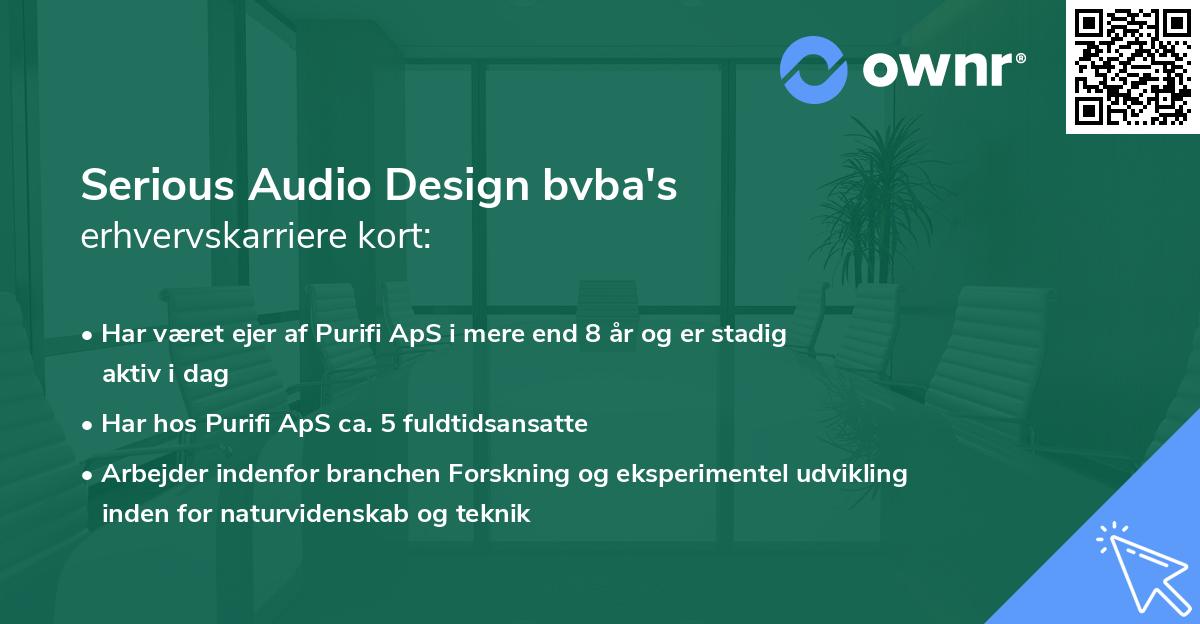 ownr®

Serious Audio Design bvba's
erhvervskarriere kort:

• Har været ejer af Purifi ApS i mere end 8 år og er stadig aktiv i dag

• Har hos Purifi ApS ca. 5 fuldtidsansatte

• Arbejder indenfor branchen Forskning og eksperimentel udvikling inden for naturvidenskab og teknik